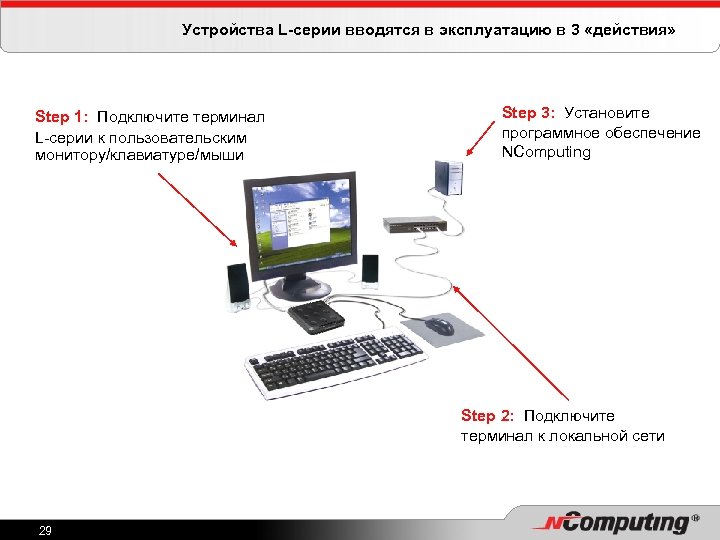 Устройства L-серии вводятся в эксплуатацию в 3 «действия»

Step 1: Подключите терминал L-серии к пользовательским монитору/клавиатуре/мыши

Step 3: Установите программное обеспечение NComputing

Step 2: Подключите терминал к локальной сети

29

NComputing®